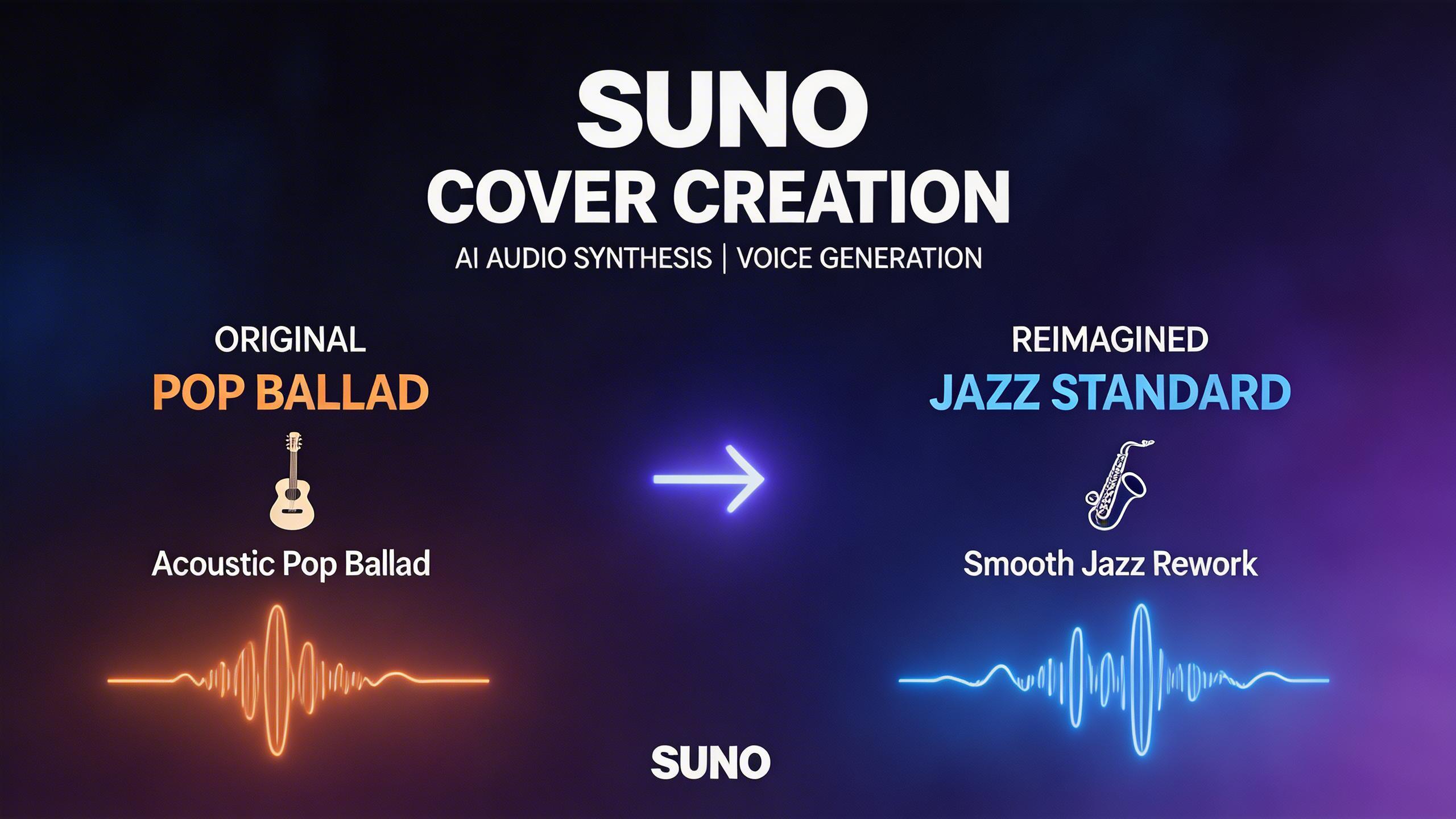 SUNO
COVER CREATION
AI AUDIO SYNTHESIS | VOICE GENERATION

ORIGINAL
POP BALLAD
Acoustic Pop Ballad

REIMAGINED
JAZZ STANDARD
Smooth Jazz Rework

SUNO